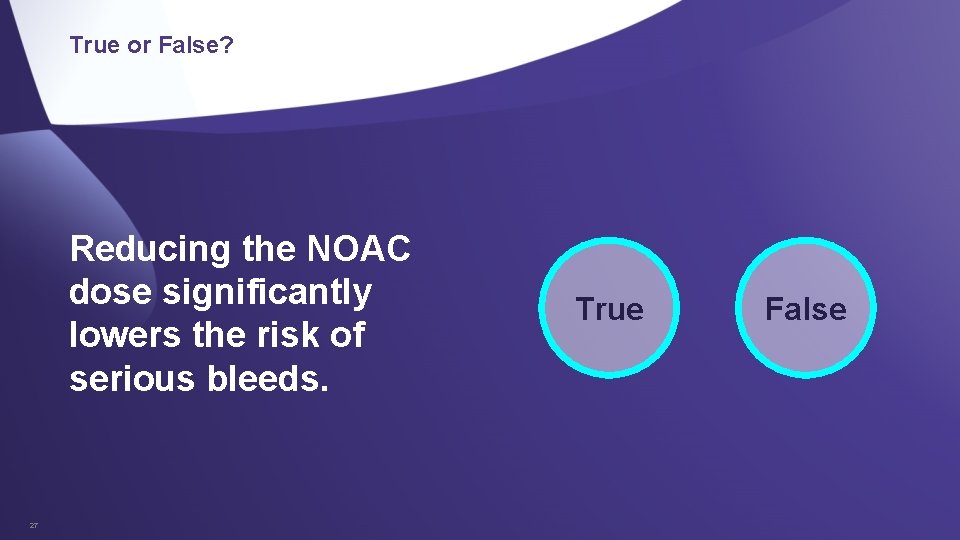 True or False?

Reducing the NOAC dose significantly lowers the risk of serious bleeds.

True

False

27